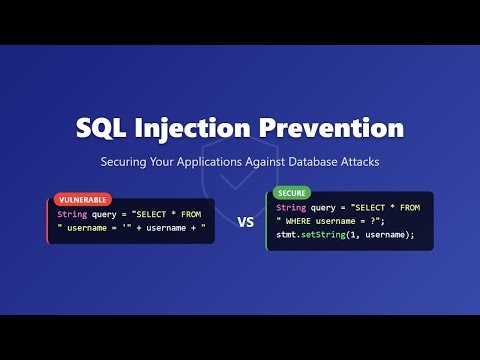 SQL Injection Prevention

Securing Your Applications Against Database Attacks

VULNERABLE

String query = "SELECT * FROM
" username = '" + username + "

VS

SECURE

String query = "SELECT * FROM
" WHERE username = ?";
stmt.setString(1, username);